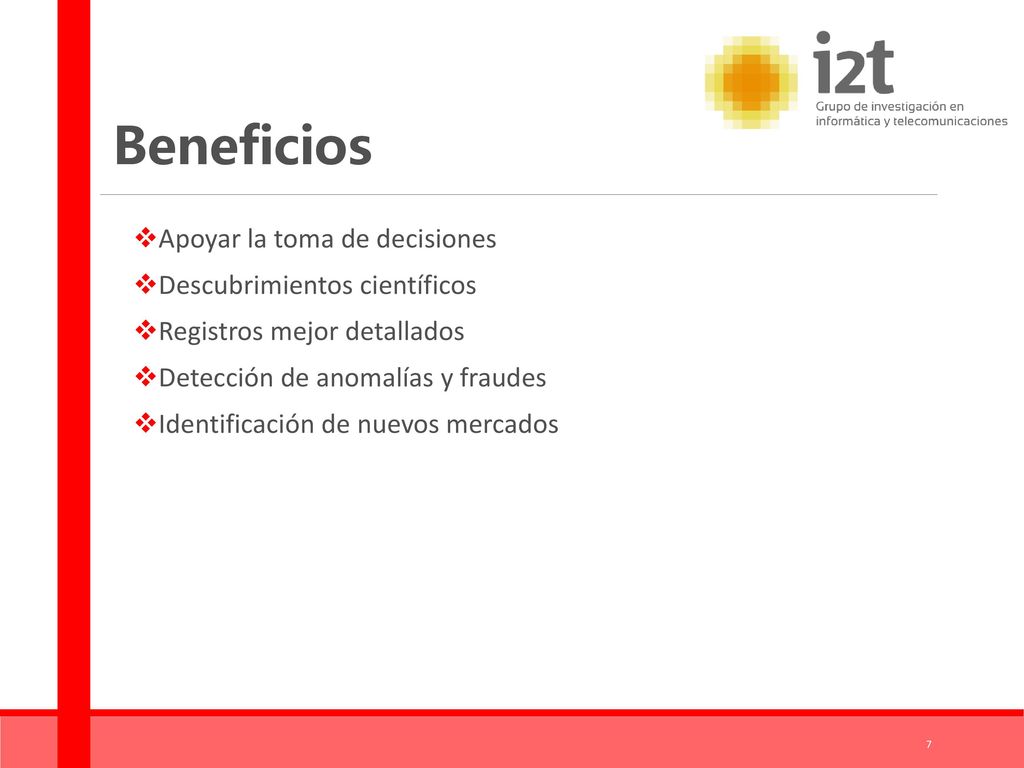 i2t
Grupo de investigación en informática y telecomunicaciones

Beneficios

❖Apoyar la toma de decisiones
❖Descubrimientos científicos
❖Registros mejor detallados
❖Detección de anomalías y fraudes
❖Identificación de nuevos mercados

7